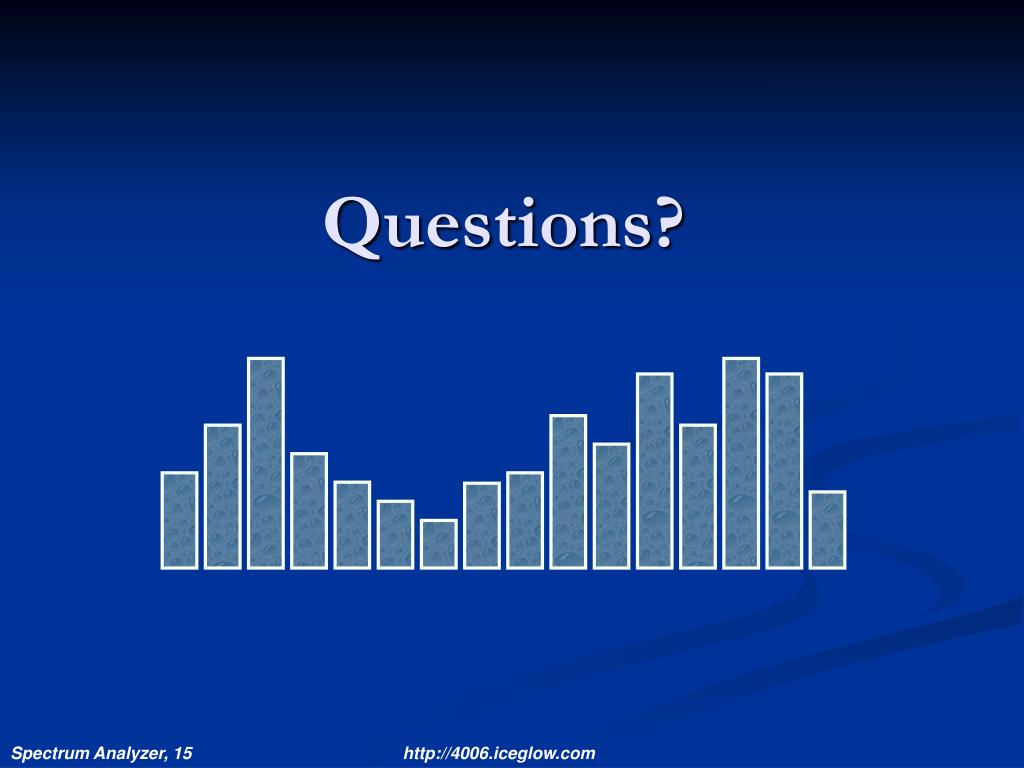 Questions?

Spectrum Analyzer, 15

http://4006.iceglow.com